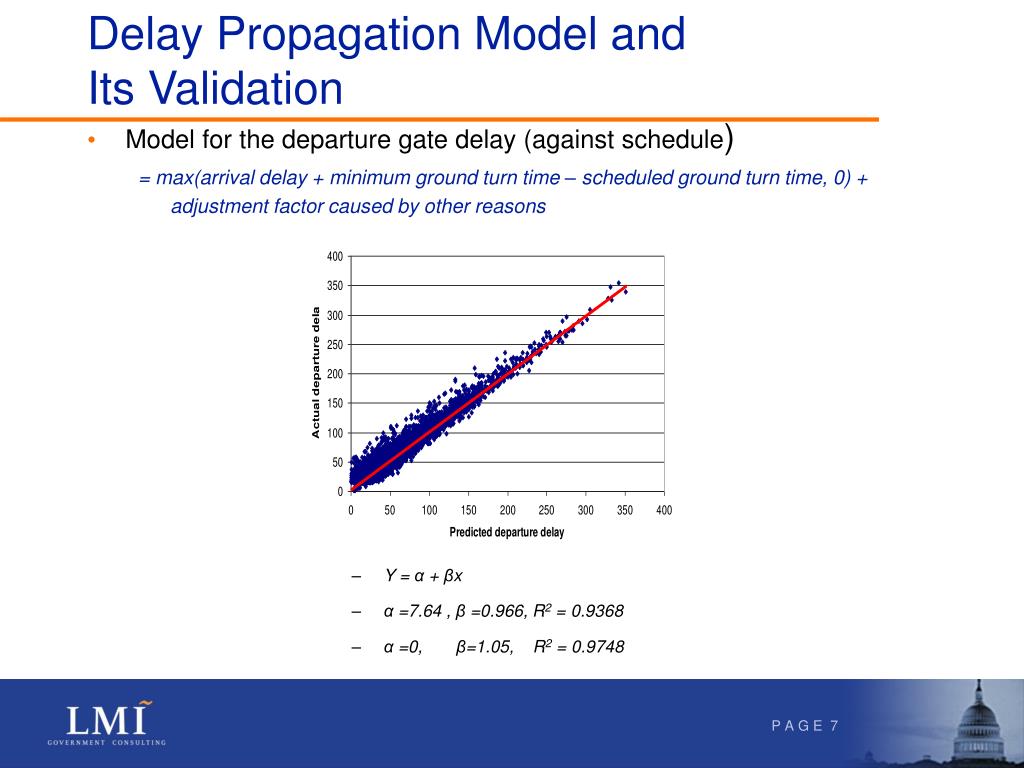 Delay Propagation Model and Its Validation

• Model for the departure gate delay (against schedule)

= max(arrival delay + minimum ground turn time – scheduled ground turn time, 0) + adjustment factor caused by other reasons

400
350
300
250
200
150
100
50
0

Actual departure dela

0 50 100 150 200 250 300 350 400

Predicted departure delay

– $Y = \alpha + \beta x$

– $\alpha = 7.64$ , $\beta = 0.966$, $R^2 = 0.9368$

– $\alpha = 0$, $\beta = 1.05$, $R^2 = 0.9748$

LMI
GOVERNMENT CONSULTING

PAGE 7